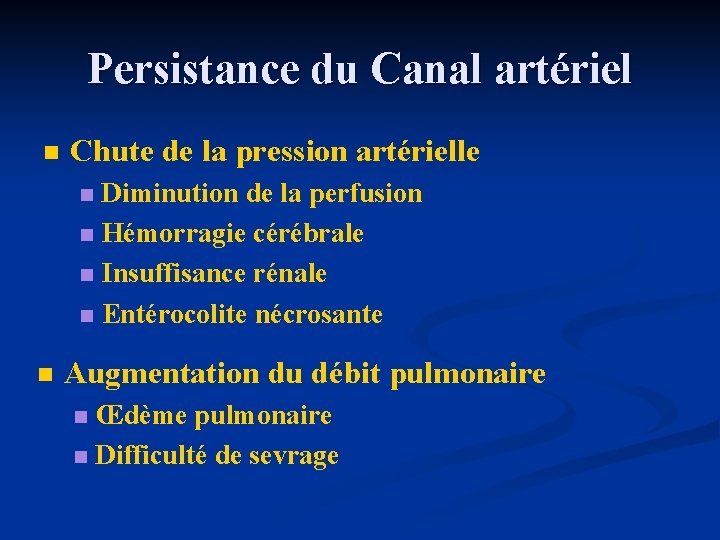 Persistance du Canal artériel

Chute de la pression artérielle
Diminution de la perfusion
Hémorragie cérébrale
Insuffisance rénale
Entérocolite nécrosante

Augmentation du débit pulmonaire
Œdème pulmonaire
Difficulté de sevrage